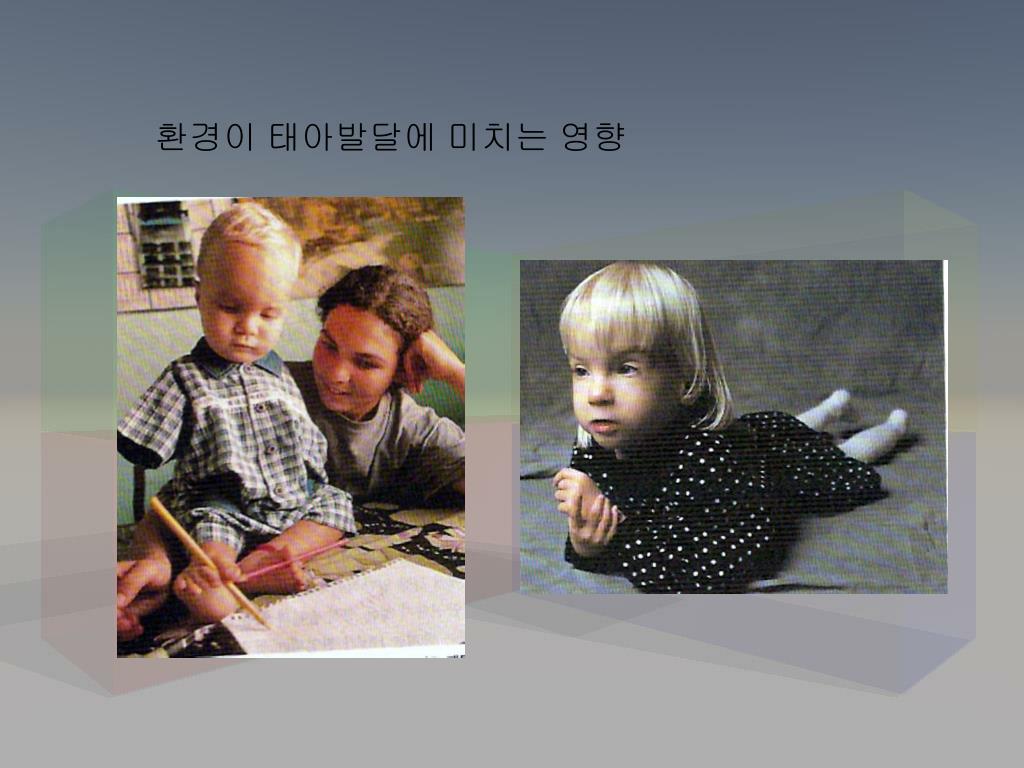 환경이 태아발달에 미치는 영향